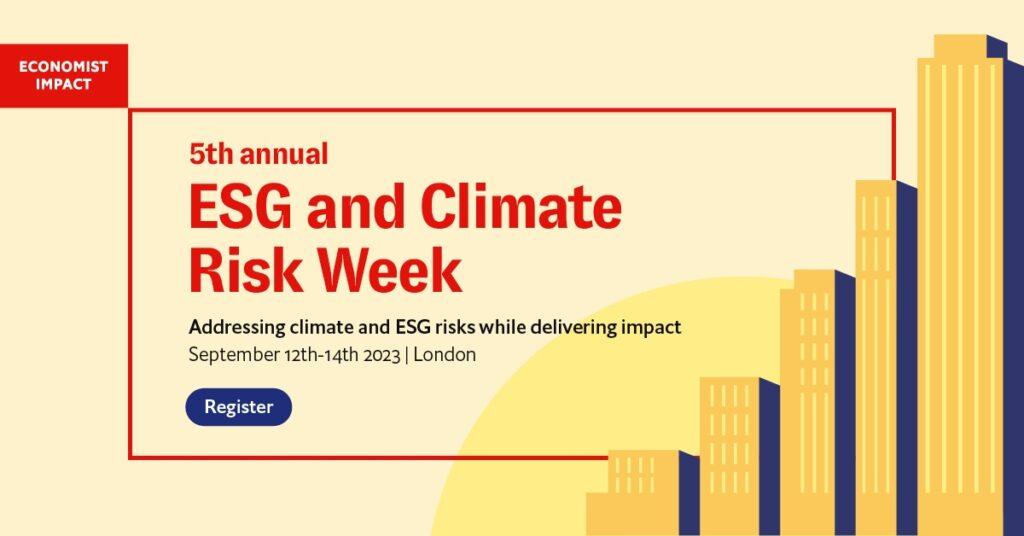 ECONOMIST IMPACT

5th annual

ESG and Climate Risk Week

Addressing climate and ESG risks while delivering impact

September 12th-14th 2023 | London

Register